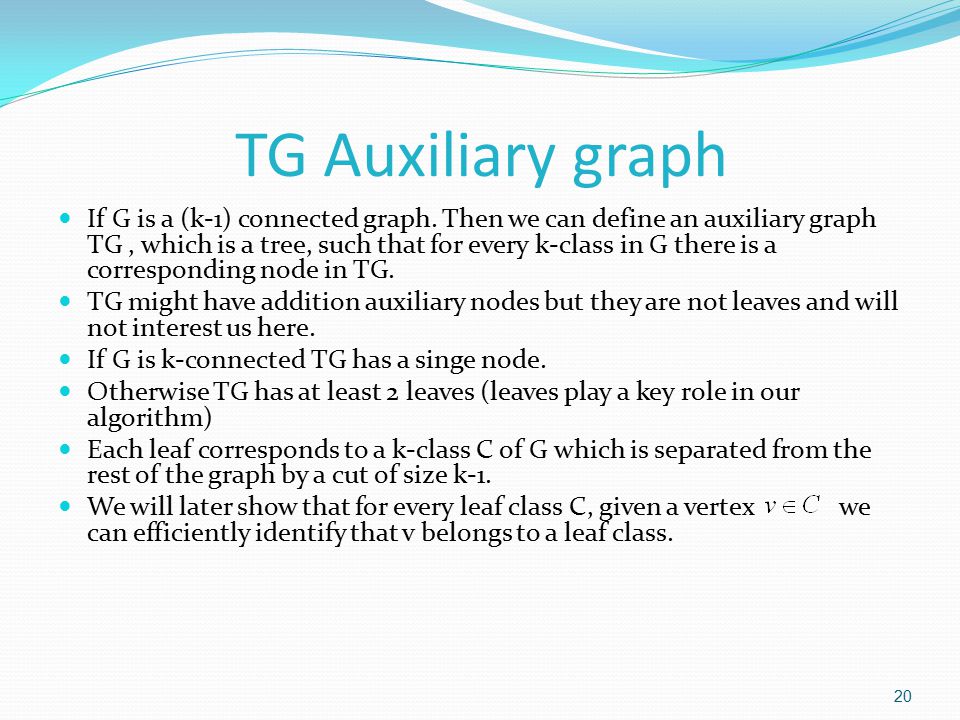 TG Auxiliary graph

- If G is a (k-1) connected graph. Then we can define an auxiliary graph TG , which is a tree, such that for every k-class in G there is a corresponding node in TG.
- TG might have addition auxiliary nodes but they are not leaves and will not interest us here.
- If G is k-connected TG has a singe node.
- Otherwise TG has at least 2 leaves (leaves play a key role in our algorithm)
- Each leaf corresponds to a k-class C of G which is separated from the rest of the graph by a cut of size k-1.
- We will later show that for every leaf class C, given a vertex $v \in C$ we can efficiently identify that v belongs to a leaf class.

20